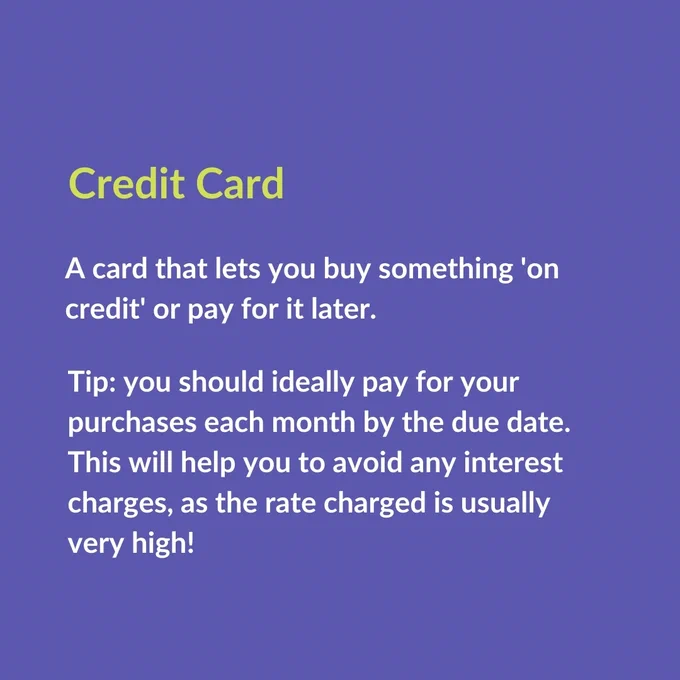 Credit Card

A card that lets you buy something 'on credit' or pay for it later.

Tip: you should ideally pay for your purchases each month by the due date. This will help you to avoid any interest charges, as the rate charged is usually very high!